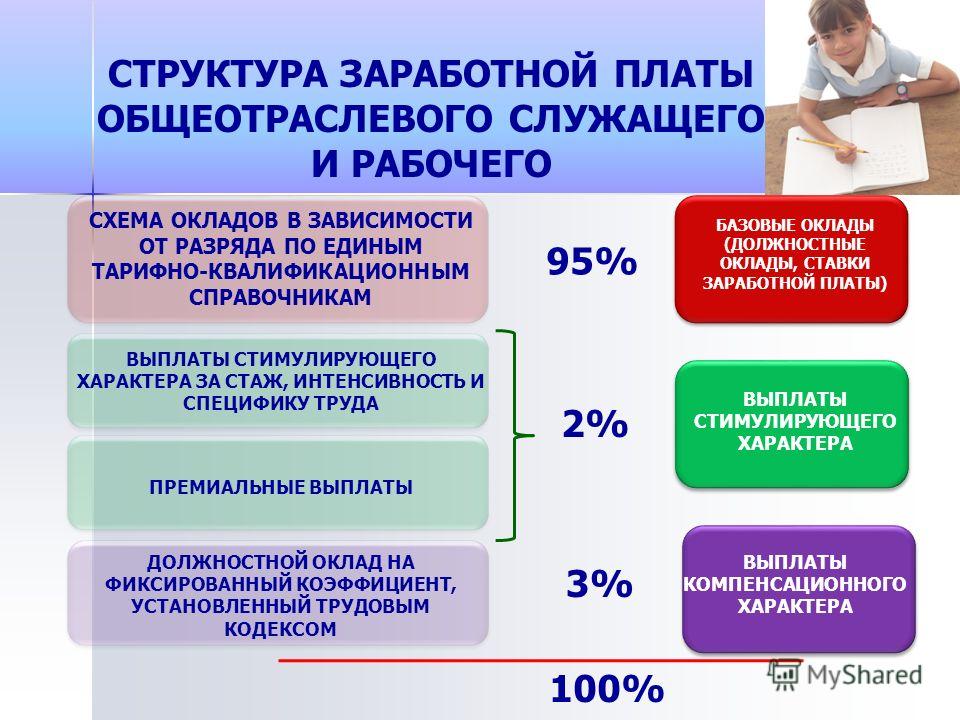 СТРУКТУРА ЗАРАБОТНОЙ ПЛАТЫ ОБЩЕОТРАСЛЕВОГО СЛУЖАЩЕГО И РАБОЧЕГО

СХЕМА ОКЛАДОВ В ЗАВИСИМОСТИ ОТ РАЗРЯДА ПО ЕДИНЫМ ТАРИФНО-КВАЛИФИКАЦИОННЫМ СПРАВОЧНИКАМ

95%

БАЗОВЫЕ ОКЛАДЫ (ДОЛЖНОСТНЫЕ ОКЛАДЫ, СТАВКИ ЗАРАБОТНОЙ ПЛАТЫ)

ВЫПЛАТЫ СТИМУЛИРУЮЩЕГО ХАРАКТЕРА ЗА СТАЖ, ИНТЕНСИВНОСТЬ И СПЕЦИФИКУ ТРУДА

ПРЕМИАЛЬНЫЕ ВЫПЛАТЫ

2%

ВЫПЛАТЫ СТИМУЛИРУЮЩЕГО ХАРАКТЕРА

ДОЛЖНОСТНОЙ ОКЛАД НА ФИКСИРОВАННЫЙ КОЭФФИЦИЕНТ, УСТАНОВЛЕННЫЙ ТРУДОВЫМ КОДЕКСОМ

3%

ВЫПЛАТЫ КОМПЕНСАЦИОННОГО ХАРАКТЕРА

100%

MyShared